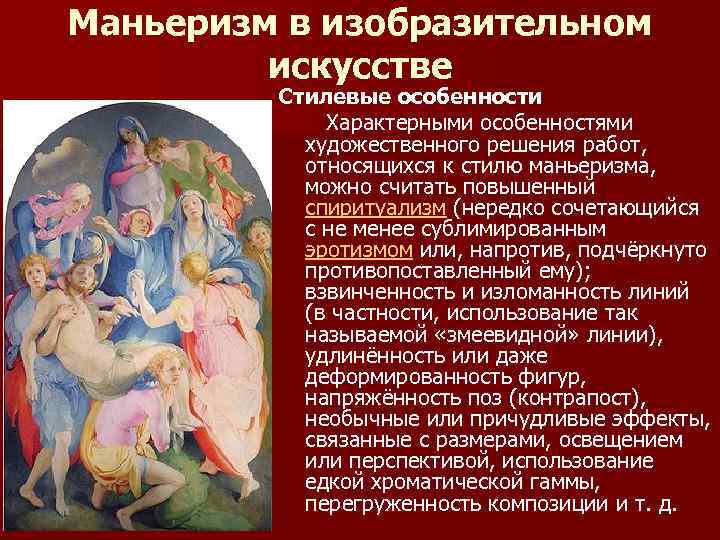 Маньеризм в изобразительном искусстве

Стилевые особенности

Характерными особенностями художественного решения работ, относящихся к стилю маньеризма, можно считать повышенный спиритуализм (нередко сочетающийся с не менее сублимированным эротизмом или, напротив, подчёркнуто противопоставленный ему); взвинченность и изломанность линий (в частности, использование так называемой «змеевидной» линии), удлинённость или даже деформированность фигур, напряжённость поз (контрапост), необычные или причудливые эффекты, связанные с размерами, освещением или перспективой, использование едкой хроматической гаммы, перегруженность композиции и т. д.